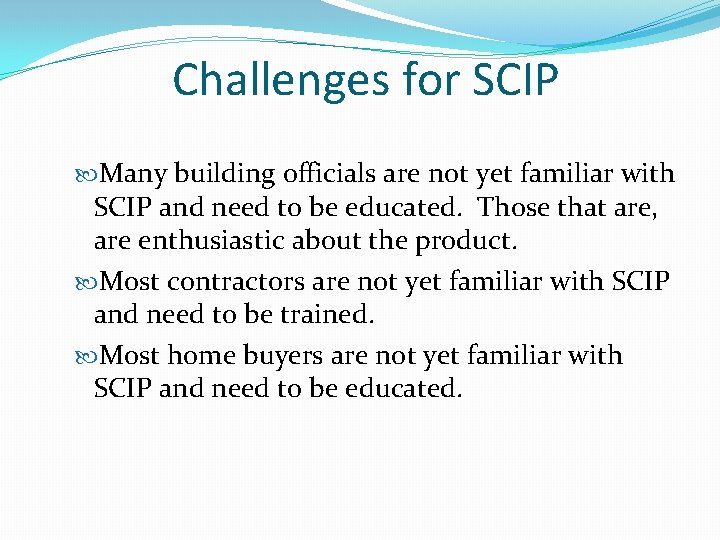 Challenges for SCIP

Many building officials are not yet familiar with SCIP and need to be educated. Those that are, are enthusiastic about the product.

Most contractors are not yet familiar with SCIP and need to be trained.

Most home buyers are not yet familiar with SCIP and need to be educated.